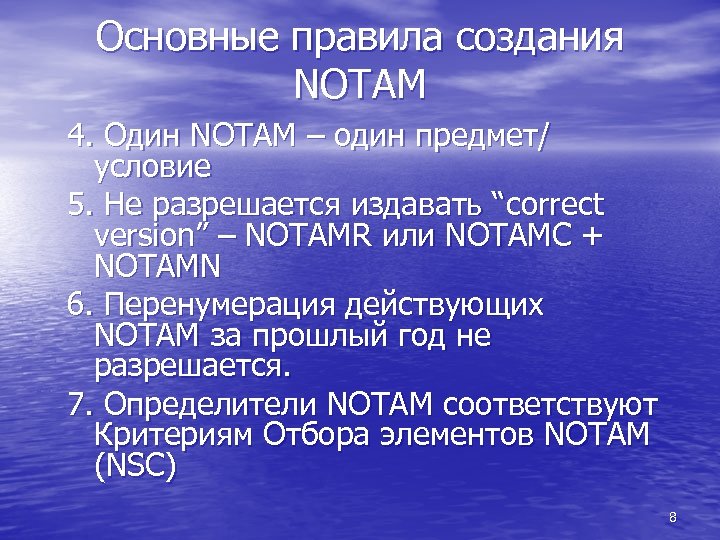 Основные правила создания NOTAM

4. Один NOTAM – один предмет/ условие

5. Не разрешается издавать “correct version” – NOTAMR или NOTAMC + NOTAMN

6. Перенумерация действующих NOTAM за прошлый год не разрешается.

7. Определители NOTAM соответствуют Критериям Отбора элементов NOTAM (NSC)

8